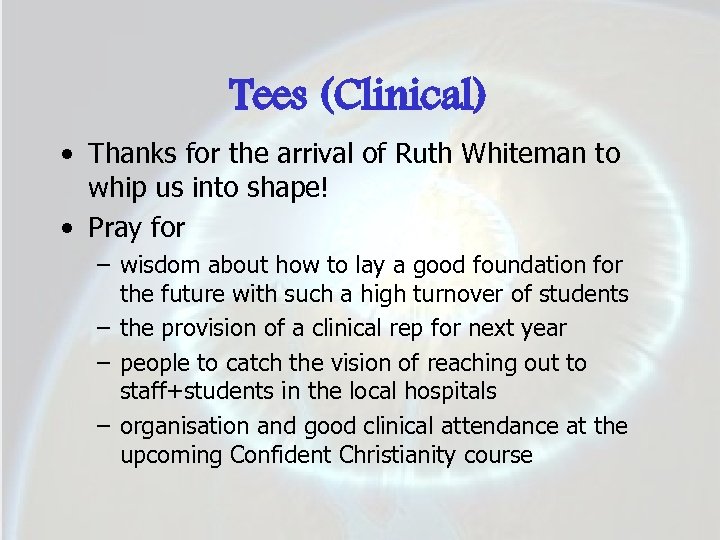 Tees (Clinical)

• Thanks for the arrival of Ruth Whiteman to whip us into shape!
• Pray for
 – wisdom about how to lay a good foundation for the future with such a high turnover of students
 – the provision of a clinical rep for next year
 – people to catch the vision of reaching out to staff+students in the local hospitals
 – organisation and good clinical attendance at the upcoming Confident Christianity course